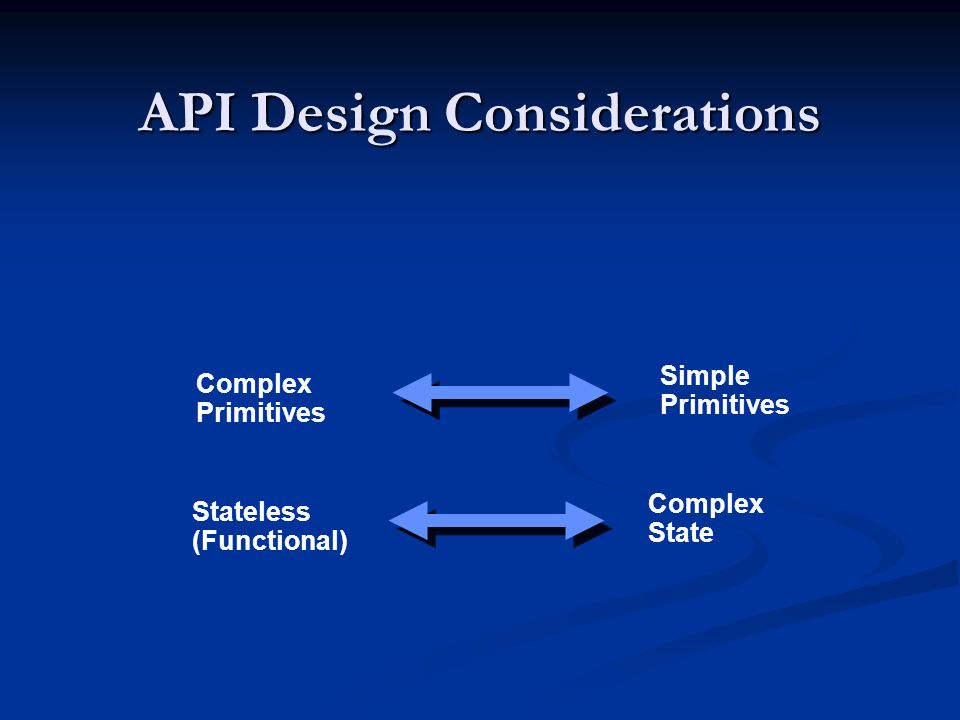 API Design Considerations

Complex Primitives

Simple Primitives

Stateless (Functional)

Complex State